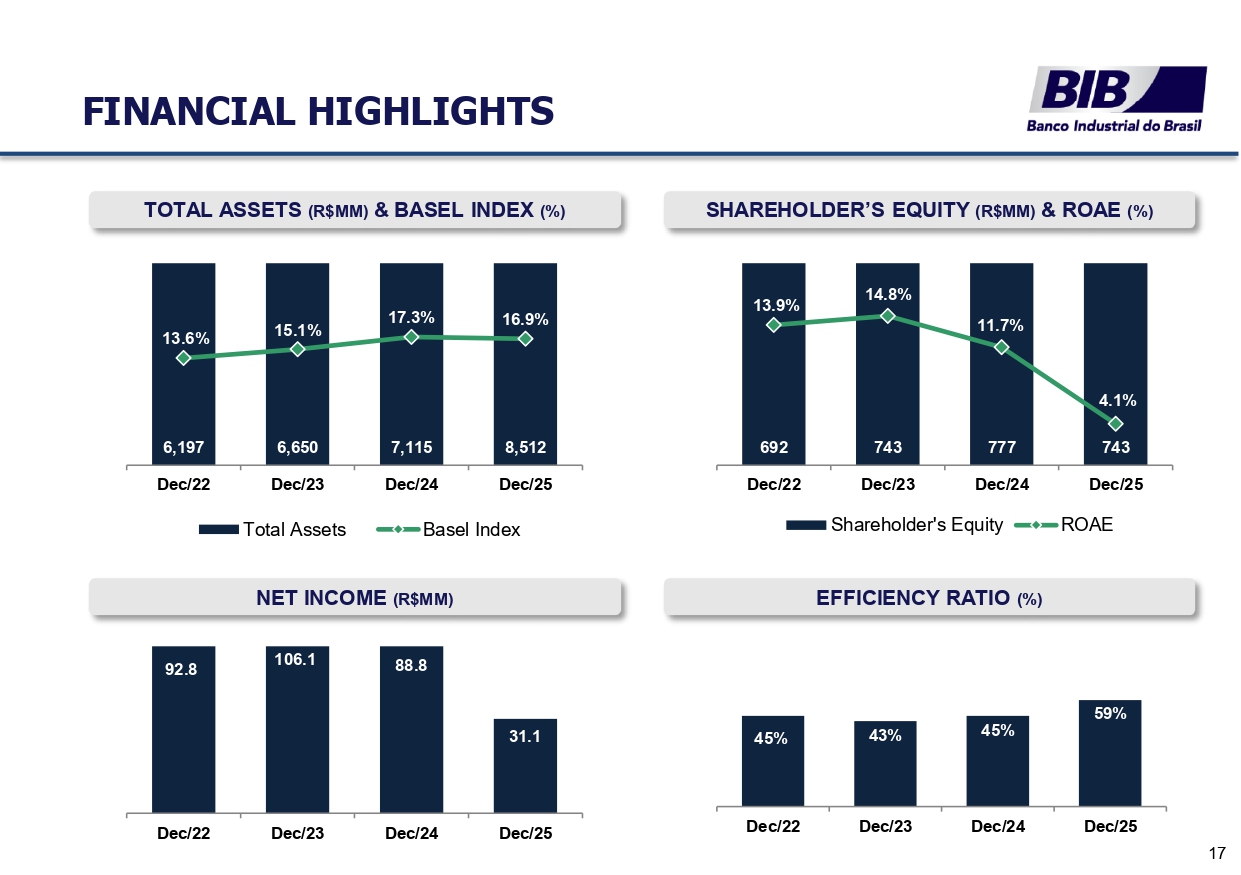 FINANCIAL HIGHLIGHTS

BIB
Banco Industrial do Brasil

TOTAL ASSETS (R$MM) & BASEL INDEX (%)

13.6% 15.1% 17.3% 16.9%

6,197 6,650 7,115 8,512

Dec/22 Dec/23 Dec/24 Dec/25

Total Assets Basel Index

SHAREHOLDER'S EQUITY (R$MM) & ROAE (%)

13.9% 14.8% 11.7% 4.1%

692 743 777 743

Dec/22 Dec/23 Dec/24 Dec/25

Shareholder's Equity ROAE

NET INCOME (R$MM)

92.8 106.1 88.8 31.1

Dec/22 Dec/23 Dec/24 Dec/25

EFFICIENCY RATIO (%)

45% 43% 45% 59%

Dec/22 Dec/23 Dec/24 Dec/25

17